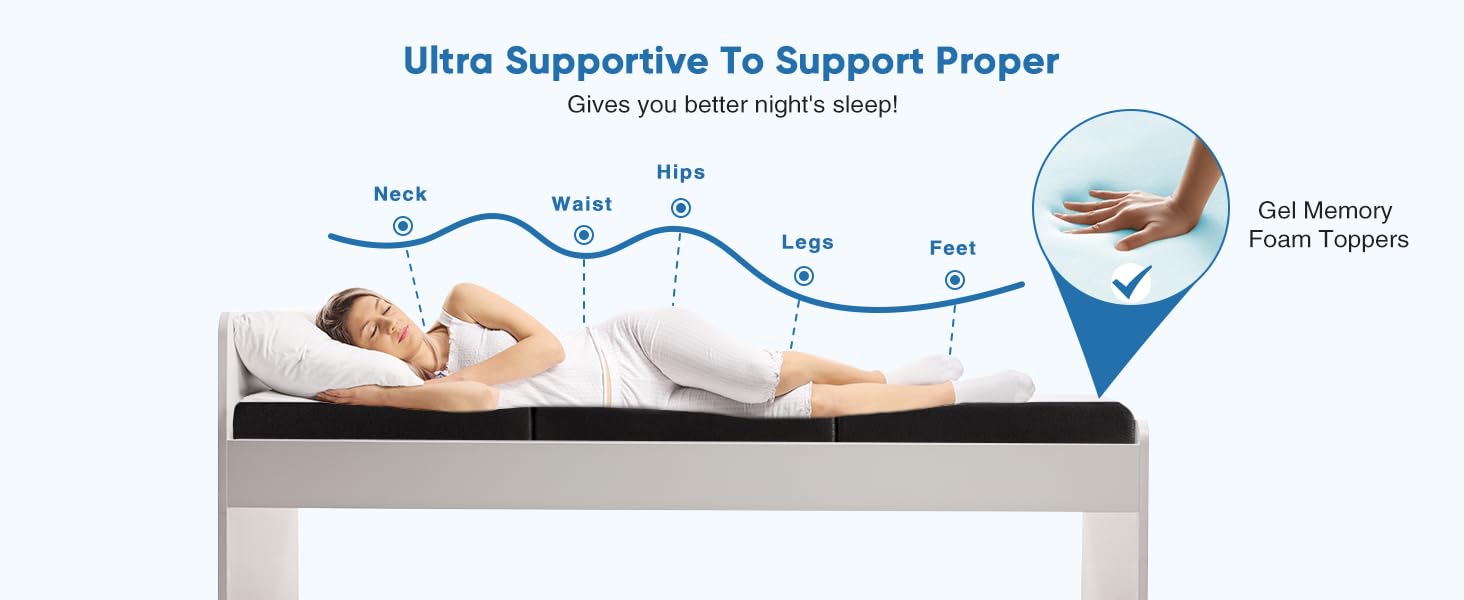 Ultra Supportive To Support Proper

Gives you better night's sleep!

Neck

Waist

Hips

Legs

Feet

Gel Memory Foam Toppers